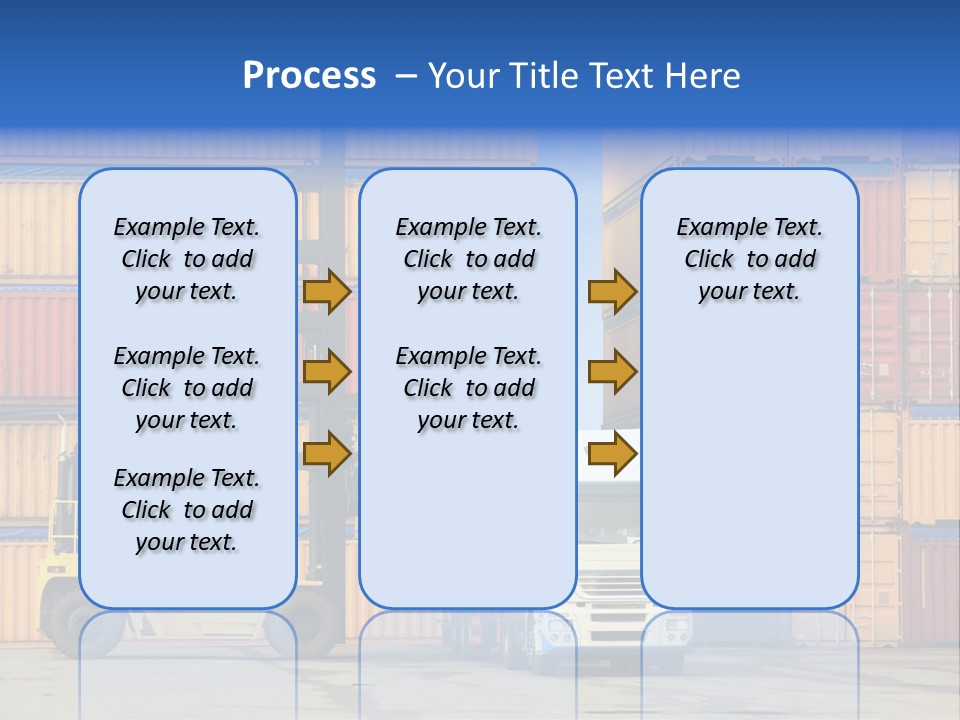 Process – Your Title Text Here

Example Text. Click to add your text.

Example Text. Click to add your text.

Example Text. Click to add your text.

Example Text. Click to add your text.

Example Text. Click to add your text.

Example Text. Click to add your text.